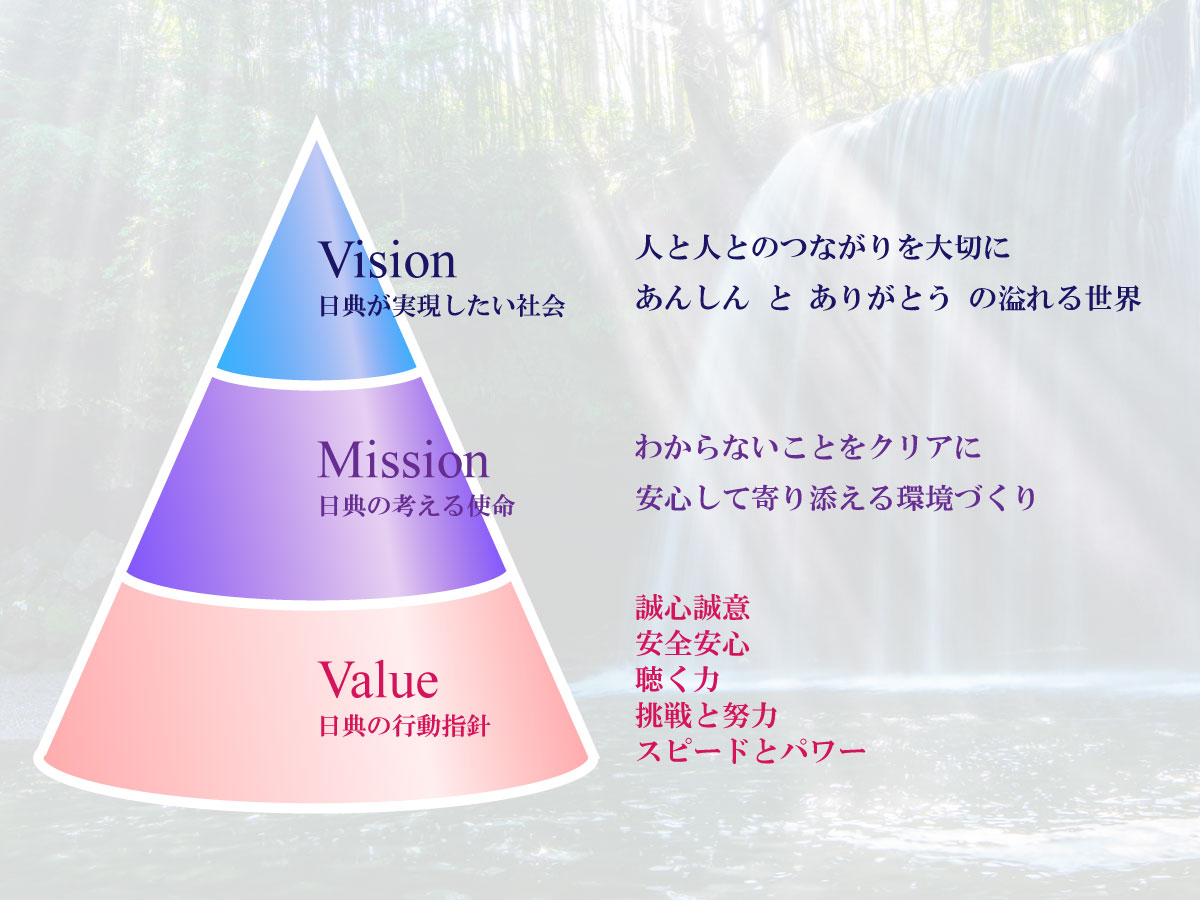 Vision
日典が実現したい社会

人と人とのつながりを大切に
あんしん と ありがとう の溢れる世界

Mission
日典の考える使命

わからないことをクリアに
安心して寄り添える環境づくり

Value
日典の行動指針

誠心誠意
安全安心
聴く力
挑戦と努力
スピードとパワー